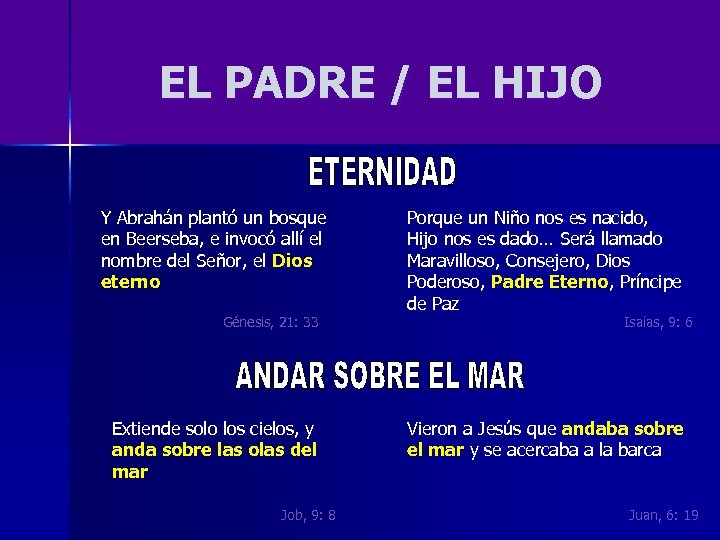 EL PADRE / EL HIJO

ETERNIDAD

Y Abrahán plantó un bosque en Beerseba, e invocó allí el nombre del Señor, el Dios eterno

Génesis, 21: 33

Porque un Niño nos es nacido, Hijo nos es dado… Será llamado Maravilloso, Consejero, Dios Poderoso, Padre Eterno, Príncipe de Paz

Isaías, 9: 6

ANDAR SOBRE EL MAR

Extiende solo los cielos, y anda sobre las olas del mar

Job, 9: 8

Vieron a Jesús que andaba sobre el mar y se acercaba a la barca

Juan, 6: 19